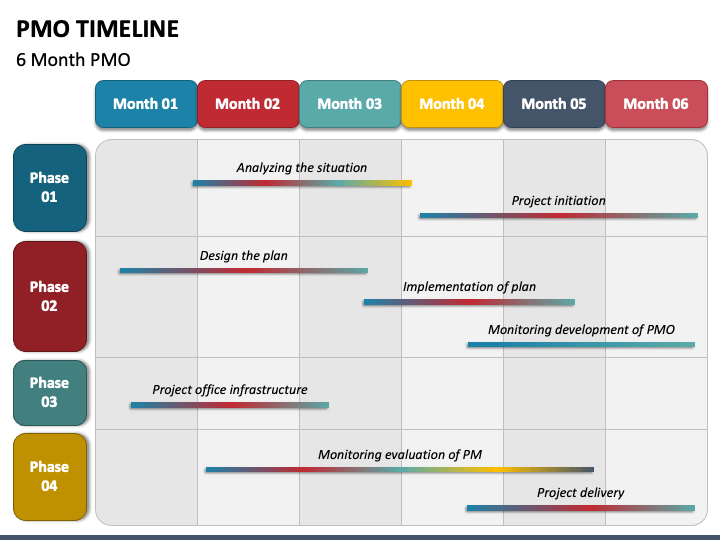 PMO TIMELINE
6 Month PMO

Month 01
Month 02
Month 03
Month 04
Month 05
Month 06

Phase 01
Analyzing the situation
Project initiation

Phase 02
Design the plan
Implementation of plan
Monitoring development of PMO

Phase 03
Project office infrastructure

Phase 04
Monitoring evaluation of PM
Project delivery